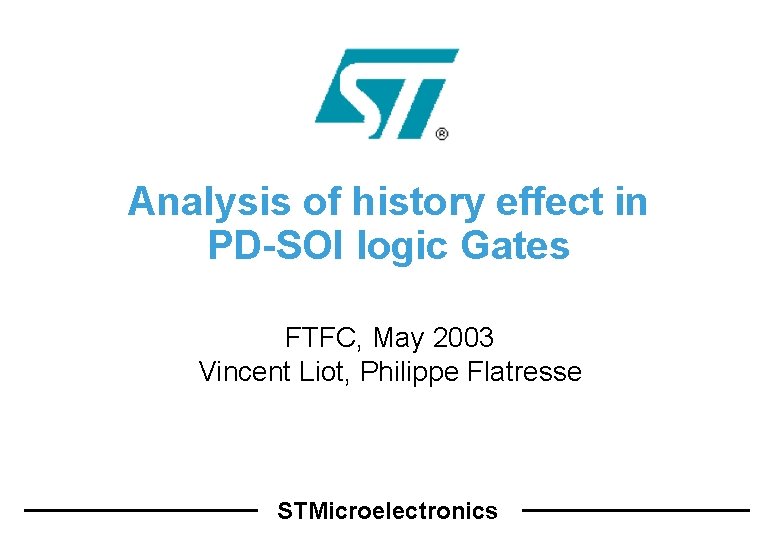 ST®

Analysis of history effect in PD-SOI logic Gates

FTFC, May 2003
Vincent Liot, Philippe Flatresse

STMicroelectronics